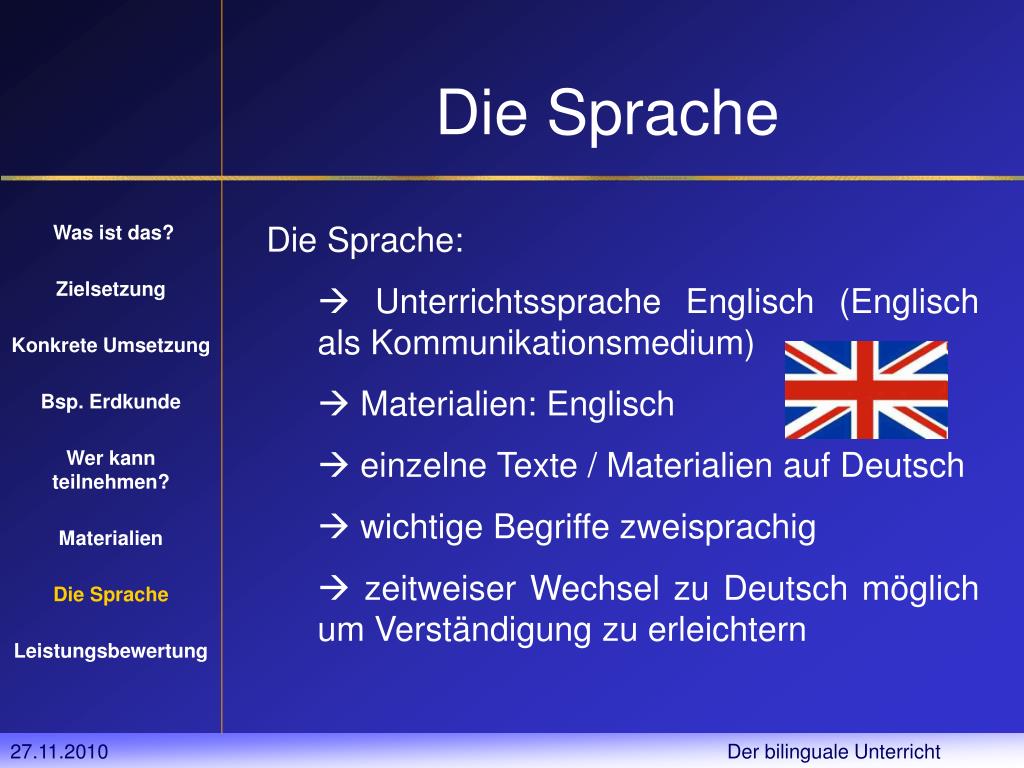 Die Sprache

Was ist das?

Zielsetzung

Konkrete Umsetzung

Bsp. Erdkunde

Wer kann teilnehmen?

Materialien

Die Sprache

Leistungsbewertung

Die Sprache:

→ Unterrichtssprache Englisch (Englisch als Kommunikationsmedium)

→ Materialien: Englisch

→ einzelne Texte / Materialien auf Deutsch

→ wichtige Begriffe zweisprachig

→ zeitweiser Wechsel zu Deutsch möglich um Verständigung zu erleichtern

27.11.2010

Der bilinguale Unterricht